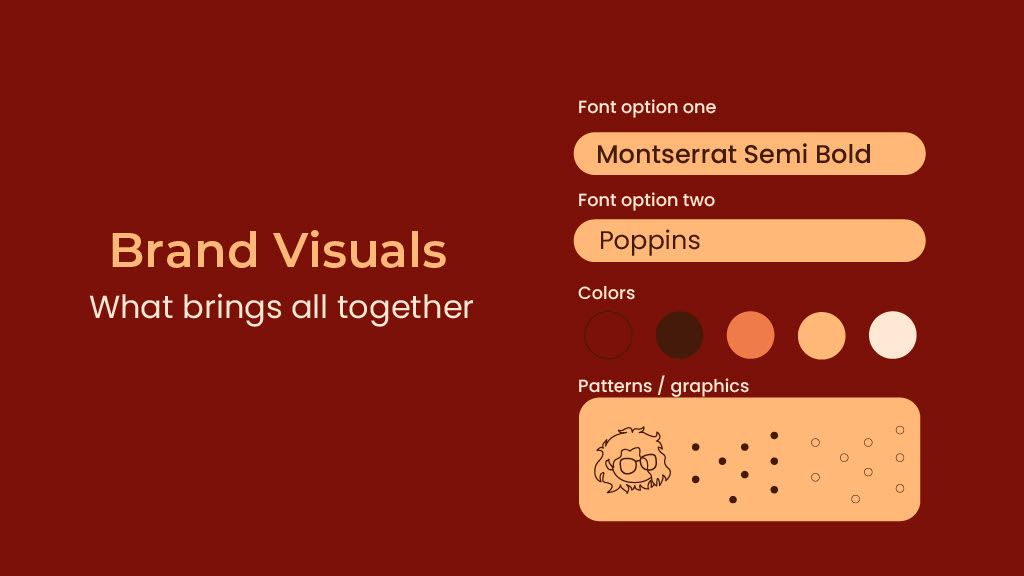 Brand Visuals
What brings all together

Font option one
Montserrat Semi Bold
Font option two
Poppins
Colors
Patterns / graphics